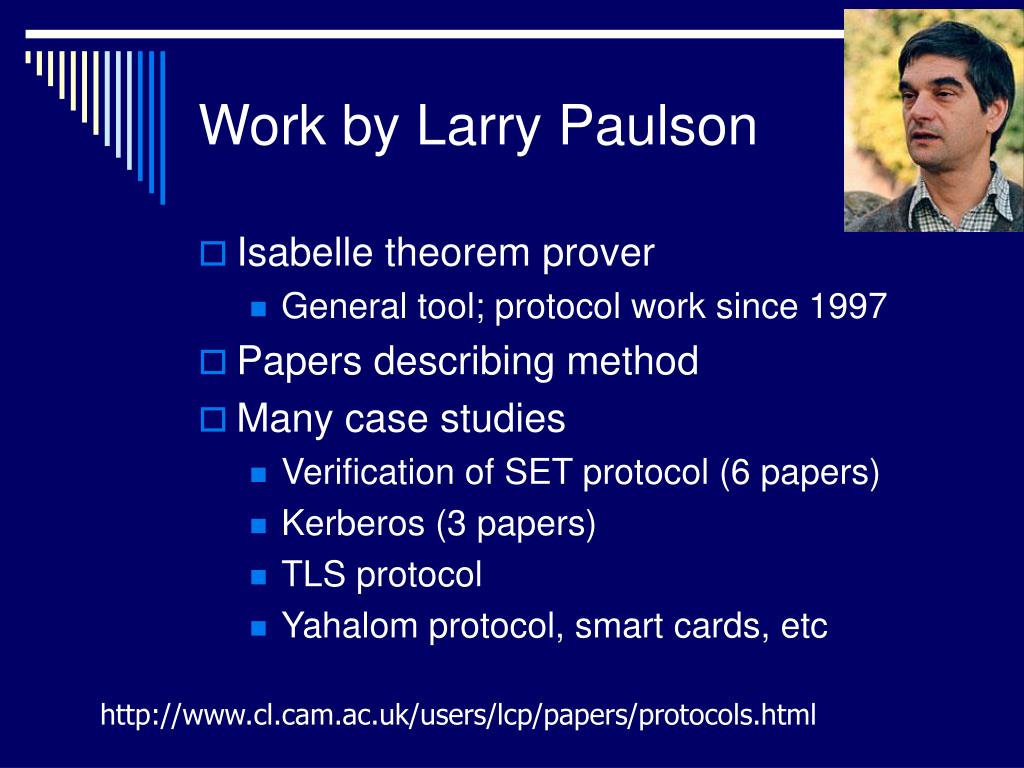 Work by Larry Paulson

Isabelle theorem prover
General tool; protocol work since 1997
Papers describing method
Many case studies
Verification of SET protocol (6 papers)
Kerberos (3 papers)
TLS protocol
Yahalom protocol, smart cards, etc

http://www.cl.cam.ac.uk/users/lcp/papers/protocols.html